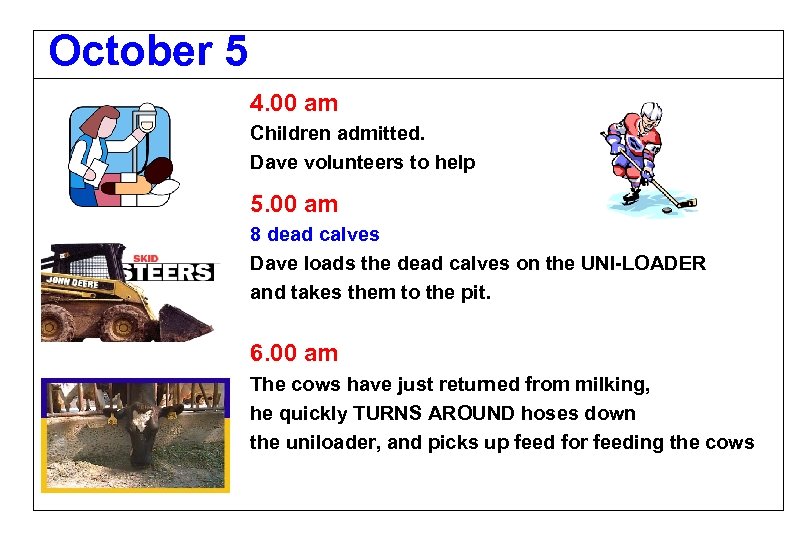 October 5

4.00 am

Children admitted.

Dave volunteers to help

5.00 am

8 dead calves

Dave loads the dead calves on the UNI-LOADER and takes them to the pit.

SKID STEERS

JOHN DEERE

6.00 am

The cows have just returned from milking, he quickly TURNS AROUND hoses down the uniloader, and picks up feed for feeding the cows